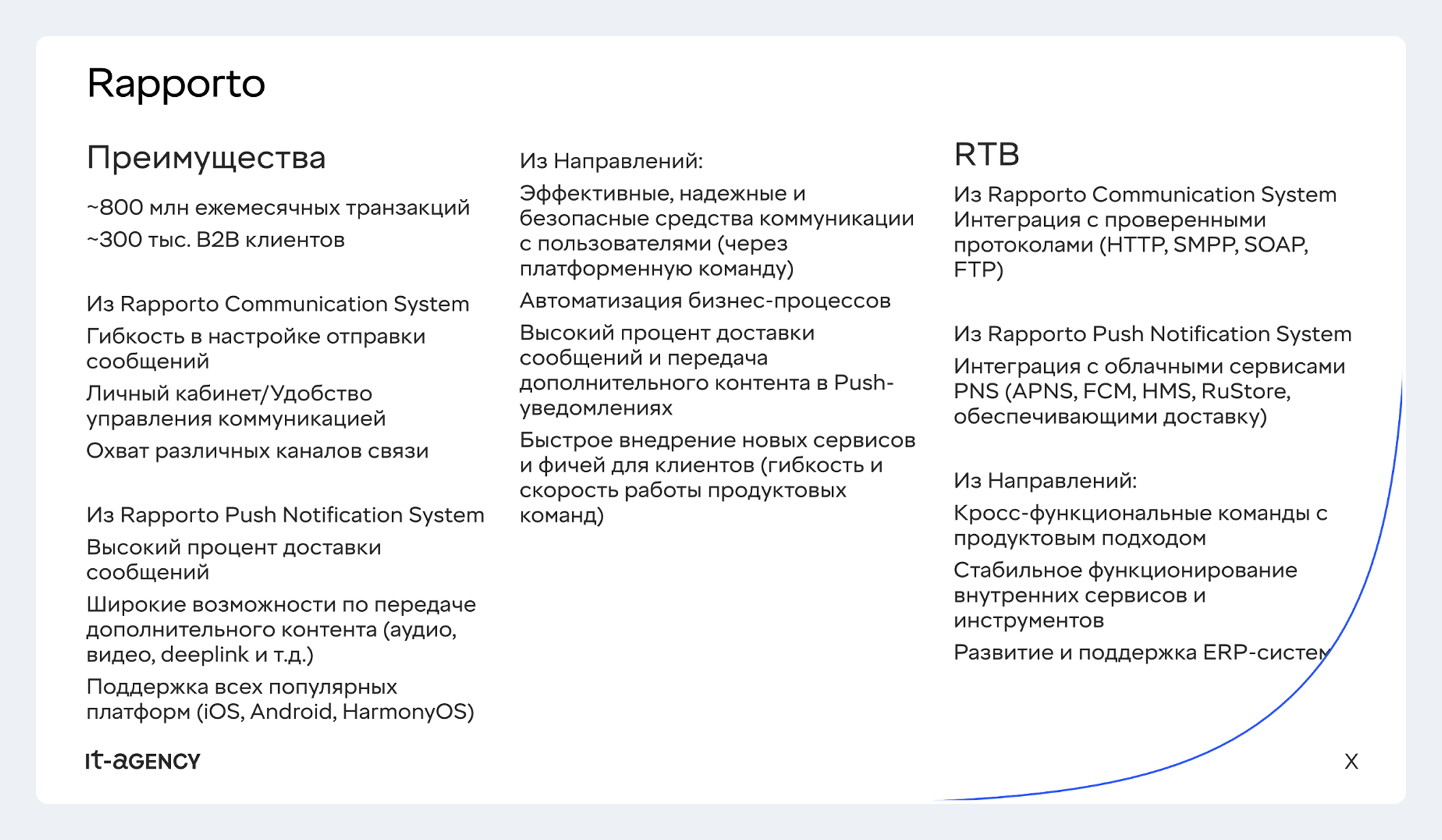 Rapporto

Преимущества

~800 млн ежемесячных транзакций

~300 тыс. B2B клиентов

Из Rapporto Communication System

Гибкость в настройке отправки сообщений

Личный кабинет/Удобство управления коммуникацией

Охват различных каналов связи

Из Rapporto Push Notification System

Высокий процент доставки сообщений

Широкие возможности по передаче дополнительного контента (аудио, видео, deeplink и т.д.)

Поддержка всех популярных платформ (iOS, Android, HarmonyOS)

Из Направлений:

Эффективные, надежные и безопасные средства коммуникации с пользователями (через платформенную команду)

Автоматизация бизнес-процессов

Высокий процент доставки сообщений и передача дополнительного контента в Push-уведомлениях

Быстрое внедрение новых сервисов и фичей для клиентов (гибкость и скорость работы продуктовых команд)

RTB

Из Rapporto Communication System

Интеграция с проверенными протоколами (HTTP, SMPP, SOAP, FTP)

Из Rapporto Push Notification System

Интеграция с облачными сервисами PNS (APNS, FCM, HMS, RuStore, обеспечивающими доставку)

Из Направлений:

Кросс-функциональные команды с продуктовым подходом

Стабильное функционирование внутренних сервисов и инструментов

Развитие и поддержка ERP-систем

it-agency

X